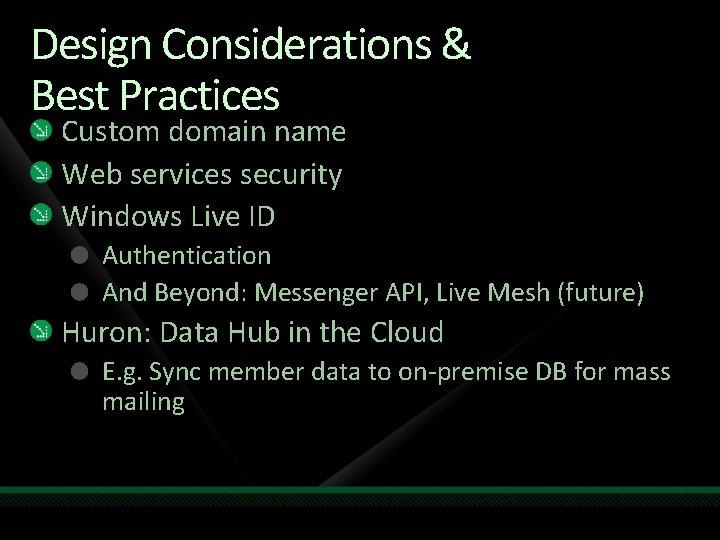 Design Considerations & Best Practices

Custom domain name

Web services security

Windows Live ID

Authentication

And Beyond: Messenger API, Live Mesh (future)

Huron: Data Hub in the Cloud

E.g. Sync member data to on-premise DB for mass mailing